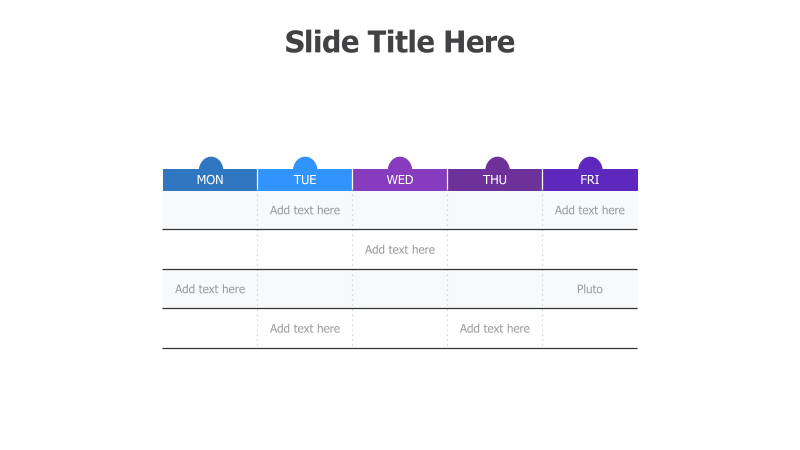 Slide Title Here

| MON | TUE | WED | THU | FRI |
|---|---|---|---|---|
| | Add text here | | | Add text here |
| | | Add text here | | |
| Add text here | | | | Pluto |
| | Add text here | | Add text here | |